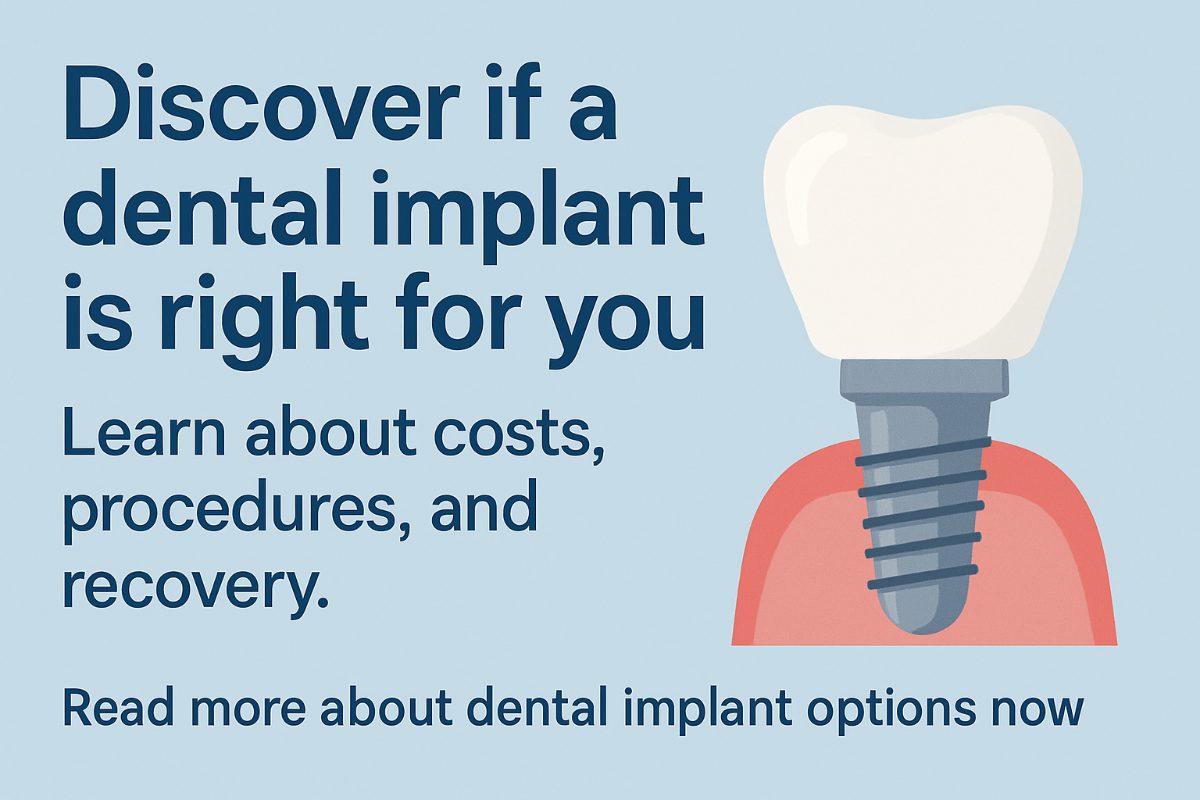 Discover if a dental implant is right for you

Learn about costs, procedures, and recovery.

Read more about dental implant options now